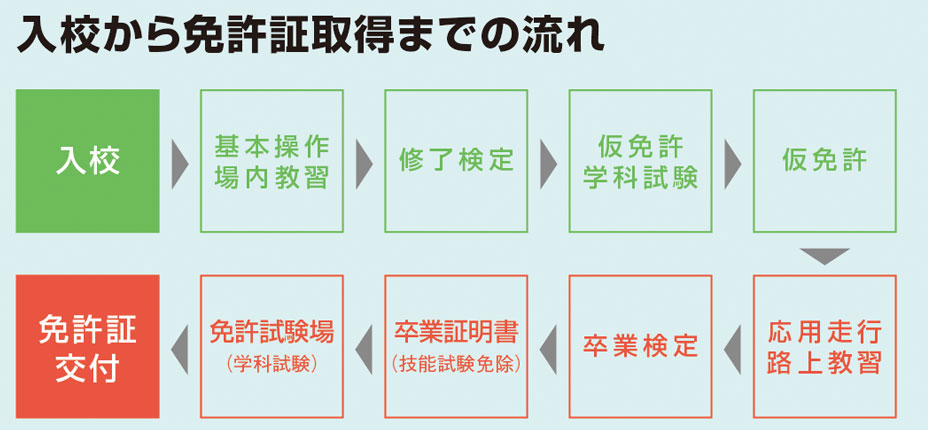 入校から免許証取得までの流れ

入校

基本操作
場内教習

修了検定

仮免許
学科試験

仮免許

応用走行
路上教習

卒業検定

卒業証明書
（技能試験免除）

免許試験場
（学科試験）

免許証
交付